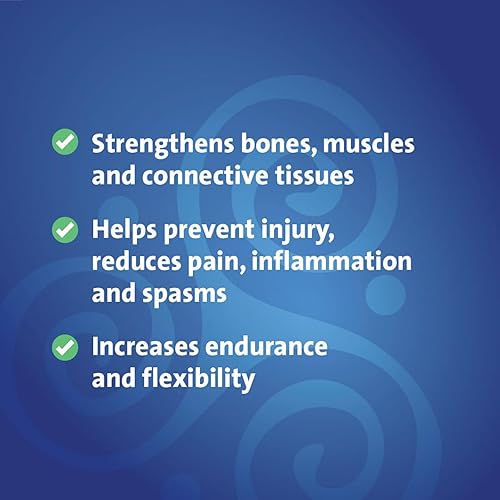 Strengthens bones, muscles and connective tissues

Helps prevent injury, reduces pain, inflammation and spasms

Increases endurance and flexibility